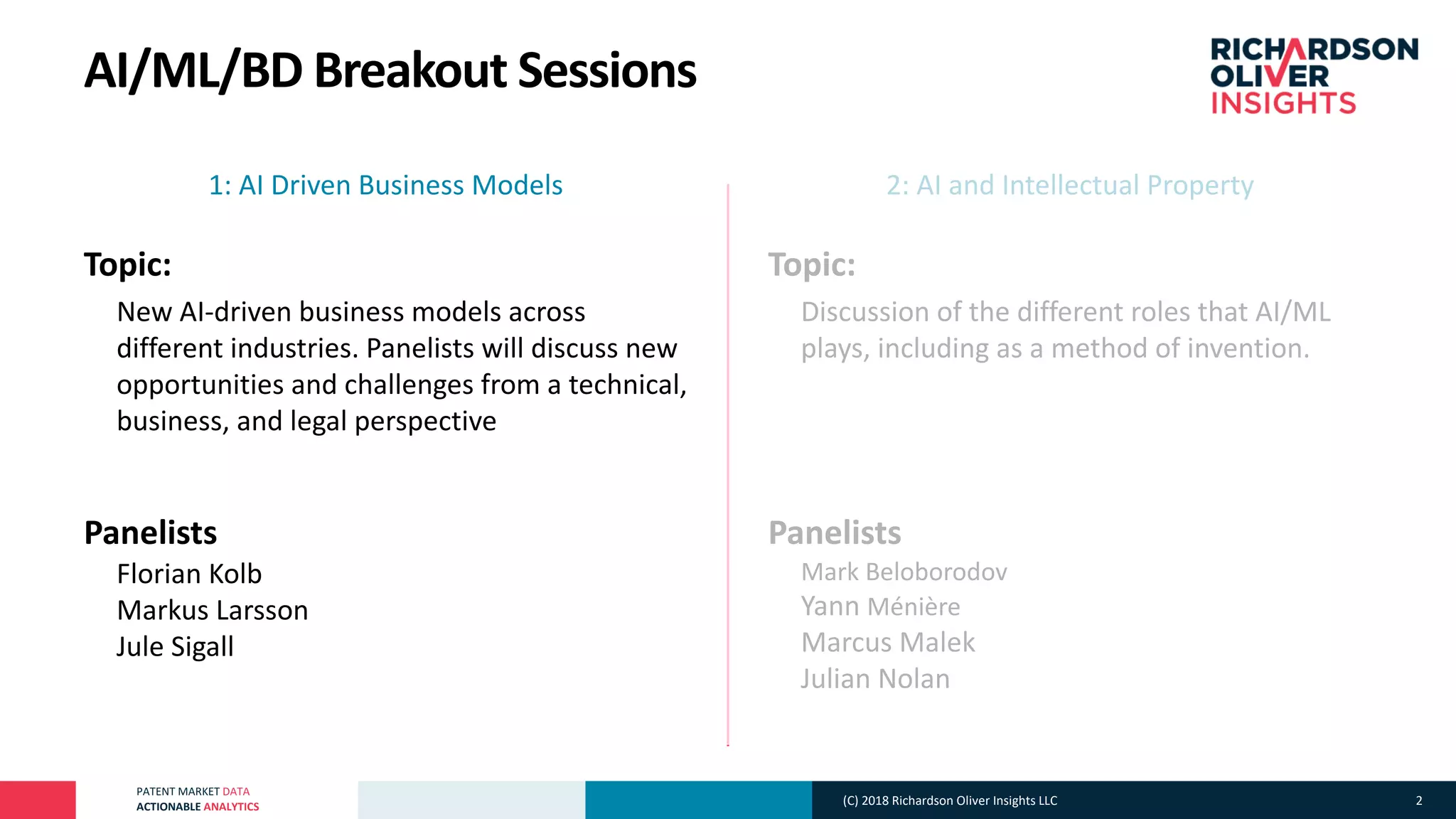 AI/ML/BD Breakout Sessions

RICHARDSON OLIVER INSIGHTS

1: AI Driven Business Models

Topic:

New AI-driven business models across different industries. Panelists will discuss new opportunities and challenges from a technical, business, and legal perspective

Panelists

Florian Kolb
Markus Larsson
Jule Sigall

2: AI and Intellectual Property

Topic:

Discussion of the different roles that AI/ML plays, including as a method of invention.

Panelists

Mark Beloborodov
Yann Ménière
Marcus Malek
Julian Nolan

PATENT MARKET DATA
ACTIONABLE ANALYTICS

(C) 2018 Richardson Oliver Insights LLC

2